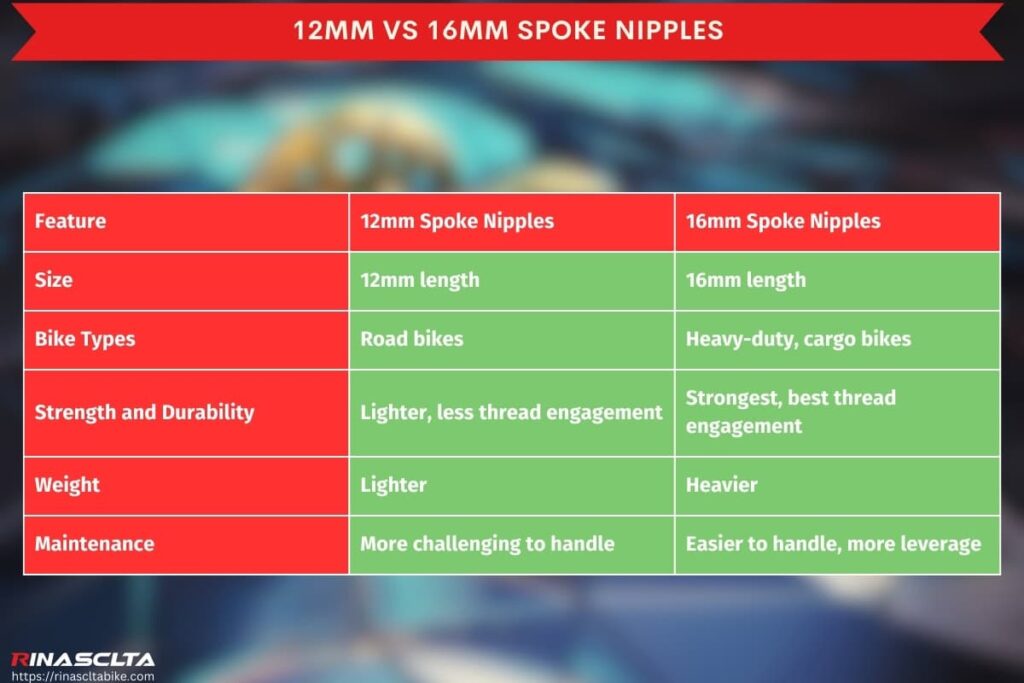 12MM VS 16MM SPOKE NIPPLES

| Feature | 12mm Spoke Nipples | 16mm Spoke Nipples |
|---|---|---|
| Size | 12mm length | 16mm length |
| Bike Types | Road bikes | Heavy-duty, cargo bikes |
| Strength and Durability | Lighter, less thread engagement | Strongest, best thread engagement |
| Weight | Lighter | Heavier |
| Maintenance | More challenging to handle | Easier to handle, more leverage |

RINASCLTA
https://rinascltabike.com